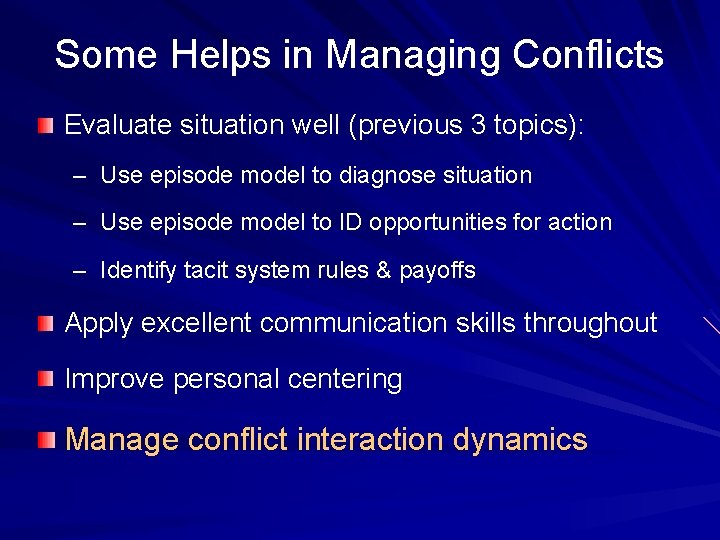 Some Helps in Managing Conflicts

Evaluate situation well (previous 3 topics):

– Use episode model to diagnose situation

– Use episode model to ID opportunities for action

– Identify tacit system rules & payoffs

Apply excellent communication skills throughout

Improve personal centering

Manage conflict interaction dynamics